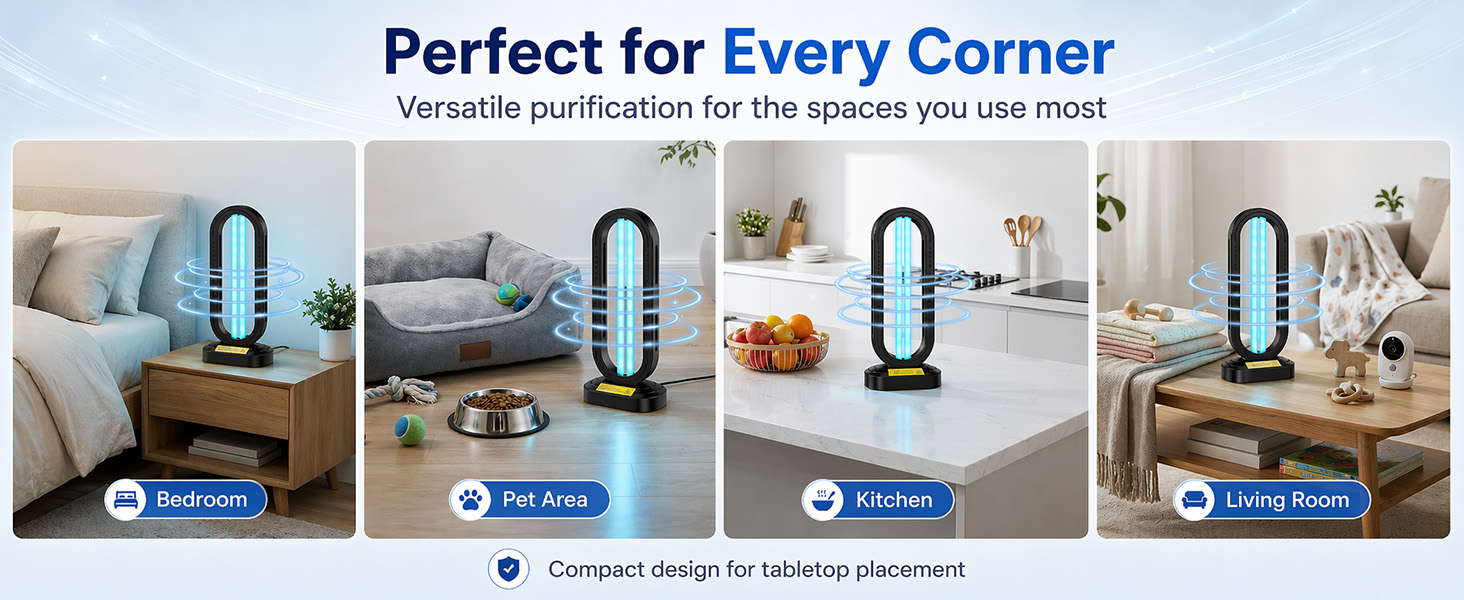 Perfect for Every Corner

Versatile purification for the spaces you use most

Bedroom

Pet Area

Kitchen

Living Room

Compact design for tabletop placement